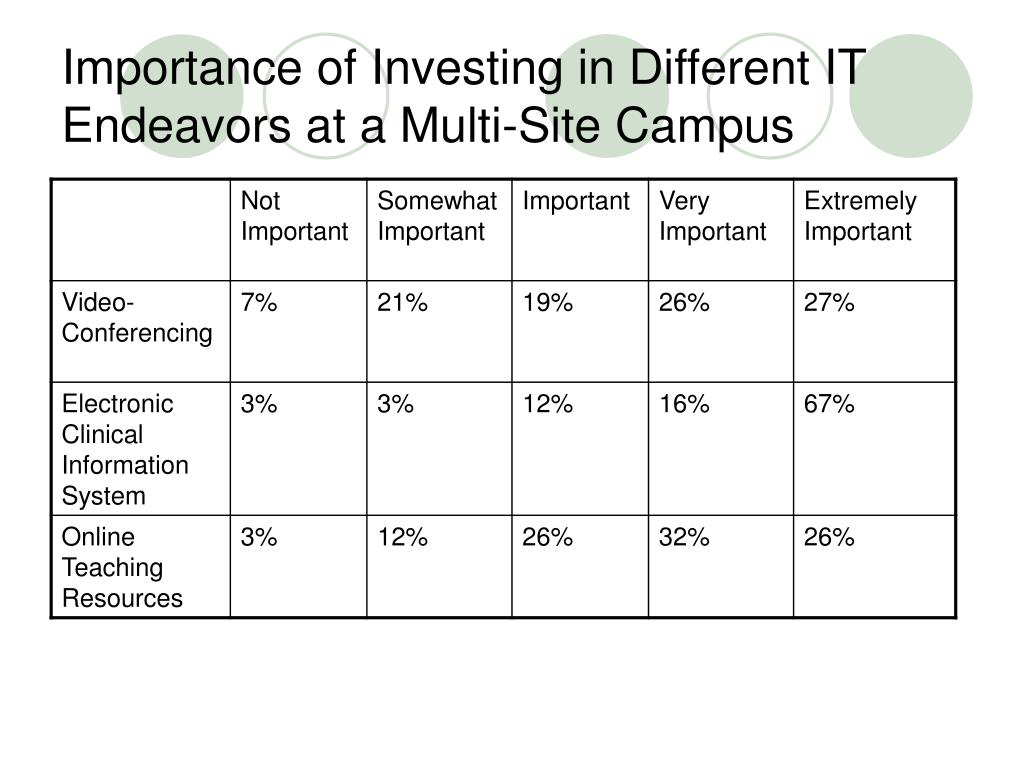 Importance of Investing in Different IT Endeavors at a Multi-Site Campus

| | Not Important | Somewhat Important | Important | Very Important | Extremely Important |
|---|---|---|---|---|---|
| Video-Conferencing | 7% | 21% | 19% | 26% | 27% |
| Electronic Clinical Information System | 3% | 3% | 12% | 16% | 67% |
| Online Teaching Resources | 3% | 12% | 26% | 32% | 26% |